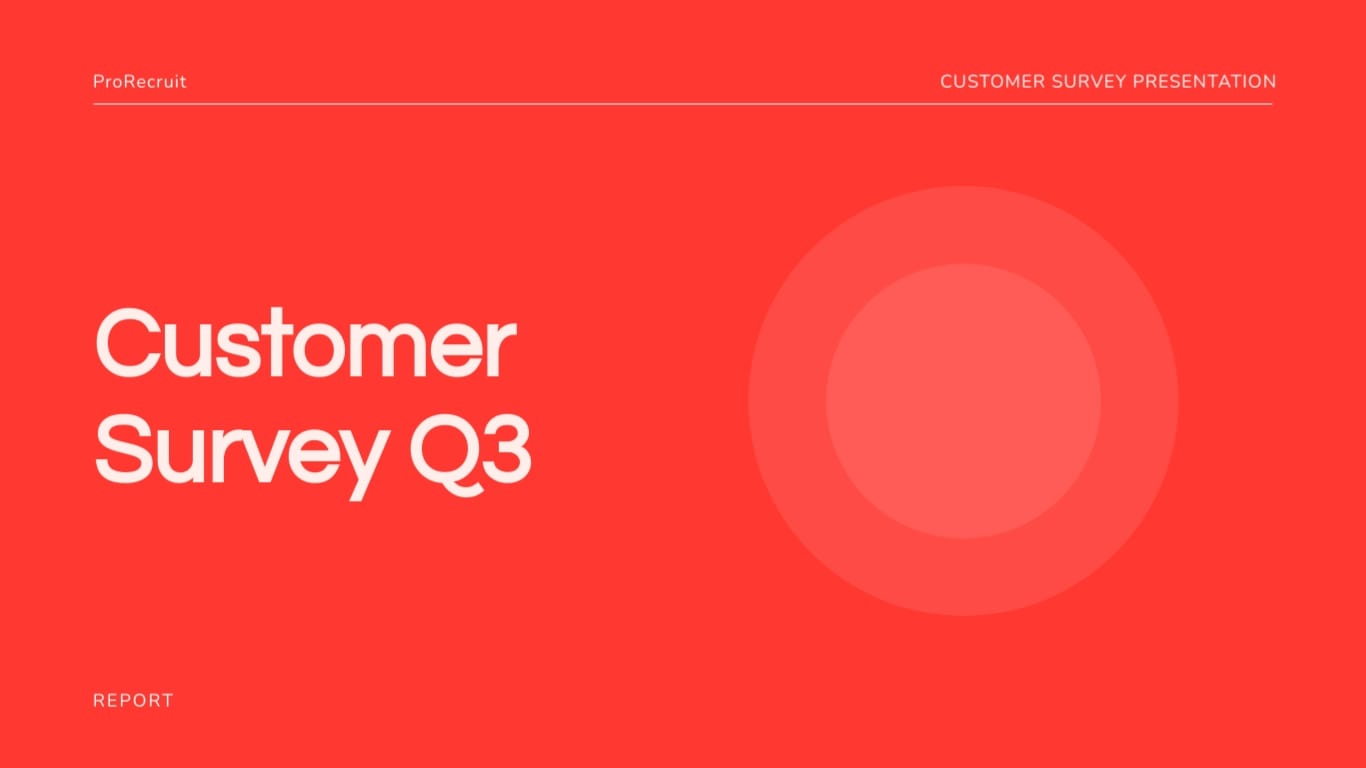 ProRecruit

CUSTOMER SURVEY PRESENTATION

Customer Survey Q3

REPORT